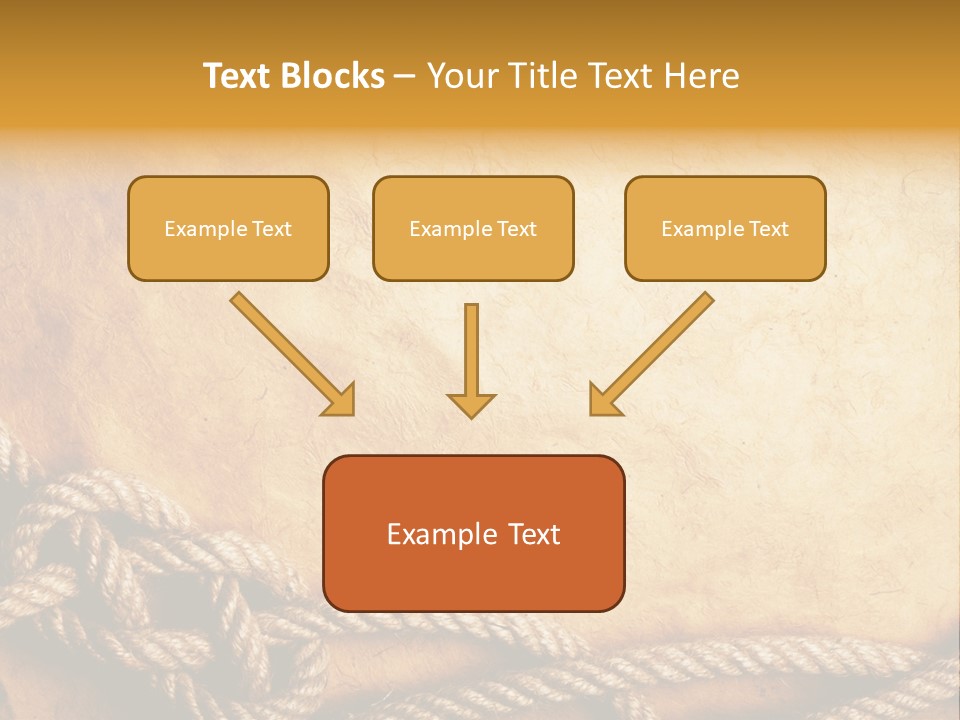 Text Blocks – Your Title Text Here

Example Text

Example Text

Example Text

Example Text